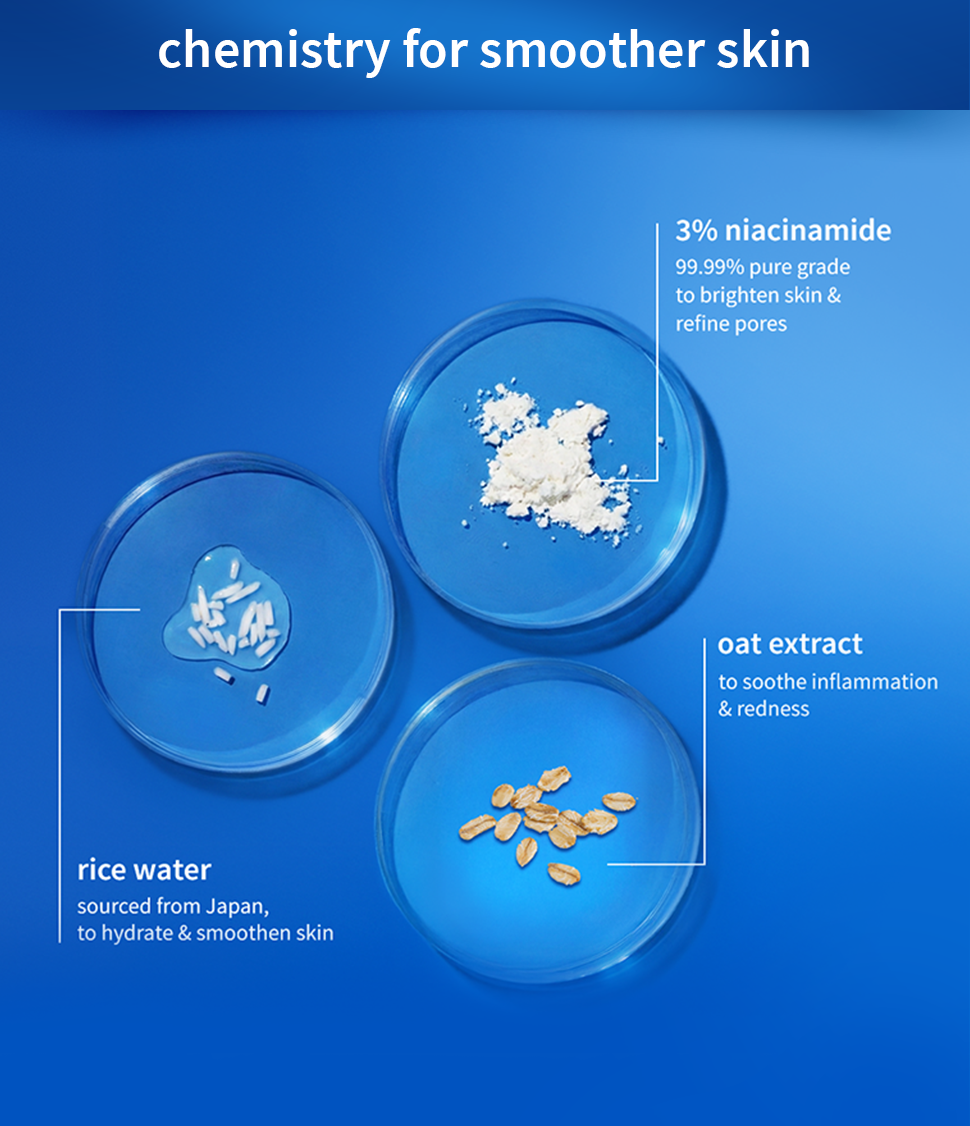 chemistry for smoother skin

3% niacinamide
99.99% pure grade to brighten skin & refine pores

oat extract
to soothe inflammation & redness

rice water
sourced from Japan, to hydrate & smoothen skin